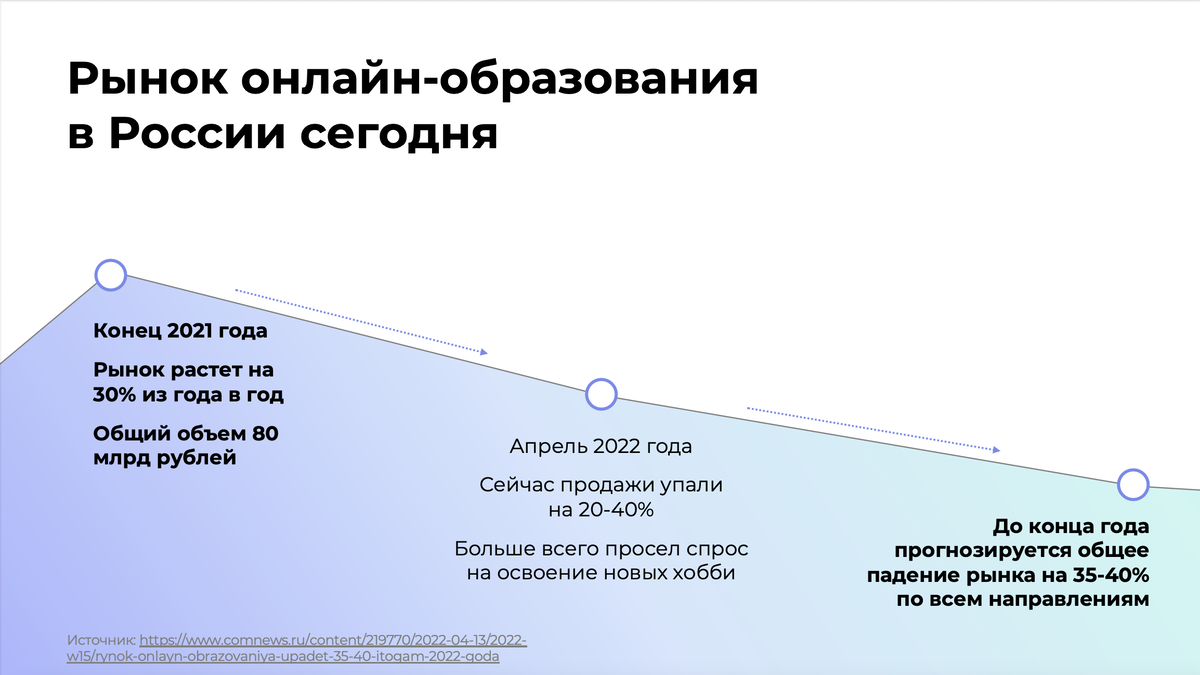 Рынок онлайн-образования в России сегодня

Конец 2021 года

Рынок растет на 30% из года в год

Общий объем 80 млрд рублей

Апрель 2022 года

Сейчас продажи упали на 20-40%

Больше всего просел спрос на освоение новых хобби

До конца года прогнозируется общее падение рынка на 35-40% по всем направлениям

Источник: https://www.comnews.ru/content/219770/2022-04-13/2022-w15/rynok-onlayn-obrazovaniya-upadet-35-40-itogam-2022-goda